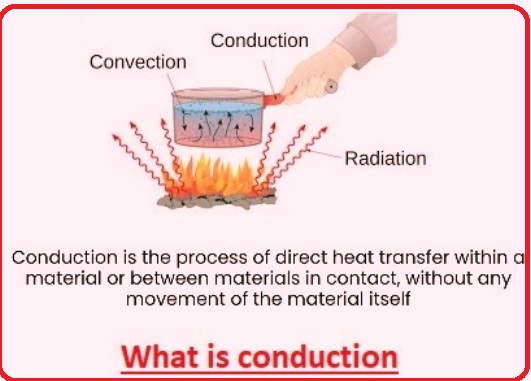 Conduction

Convection

Radiation

Conduction is the process of direct heat transfer within a material or between materials in contact, without any movement of the material itself

What is conduction